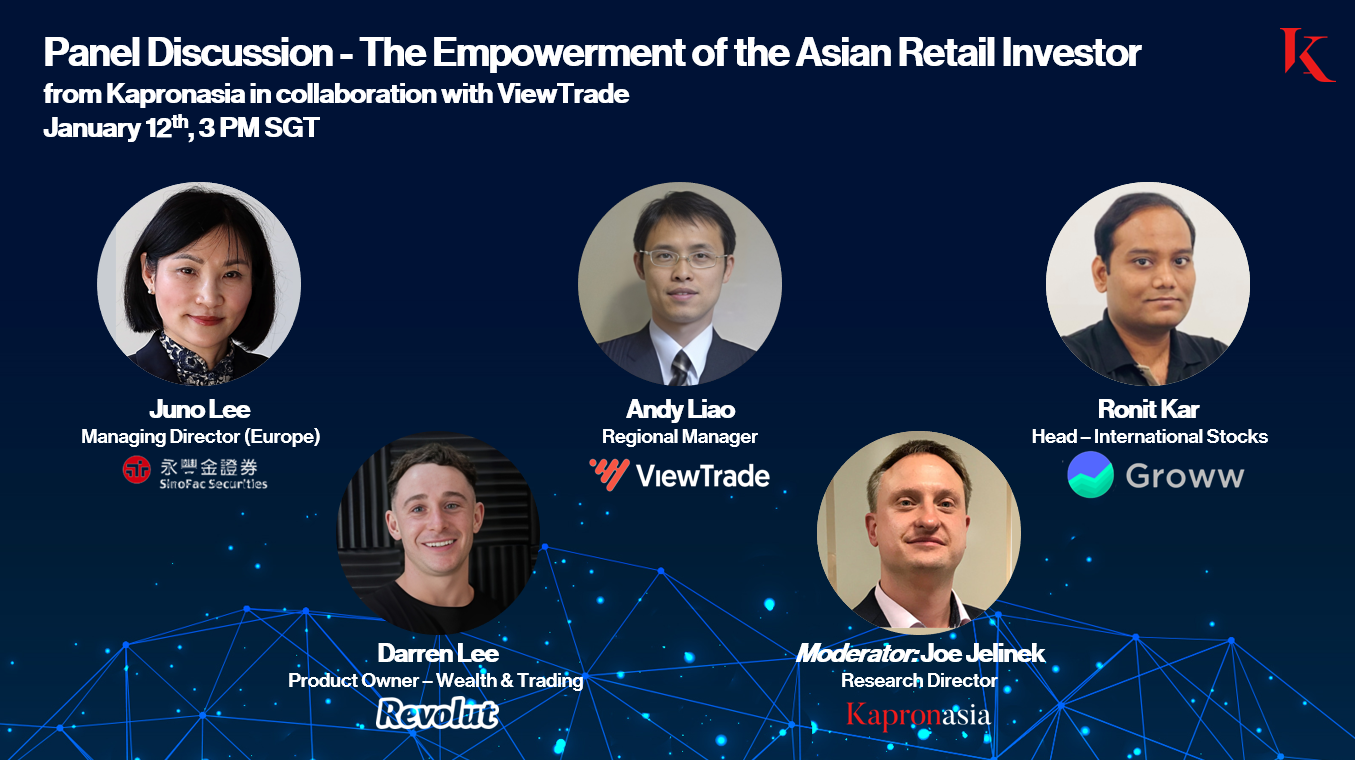 Panel Discussion - The Empowerment of the Asian Retail Investor
from Kapronasia in collaboration with ViewTrade
January 12$^{th}$, 3 PM SGT

K

Juno Lee
Managing Director (Europe)
永豐金證券
SinoPac Securities

Andy Liao
Regional Manager
ViewTrade

Ronit Kar
Head – International Stocks
Groww

Darren Lee
Product Owner – Wealth & Trading
Revolut

Moderator: Joe Jelinek
Research Director
Kapronasia